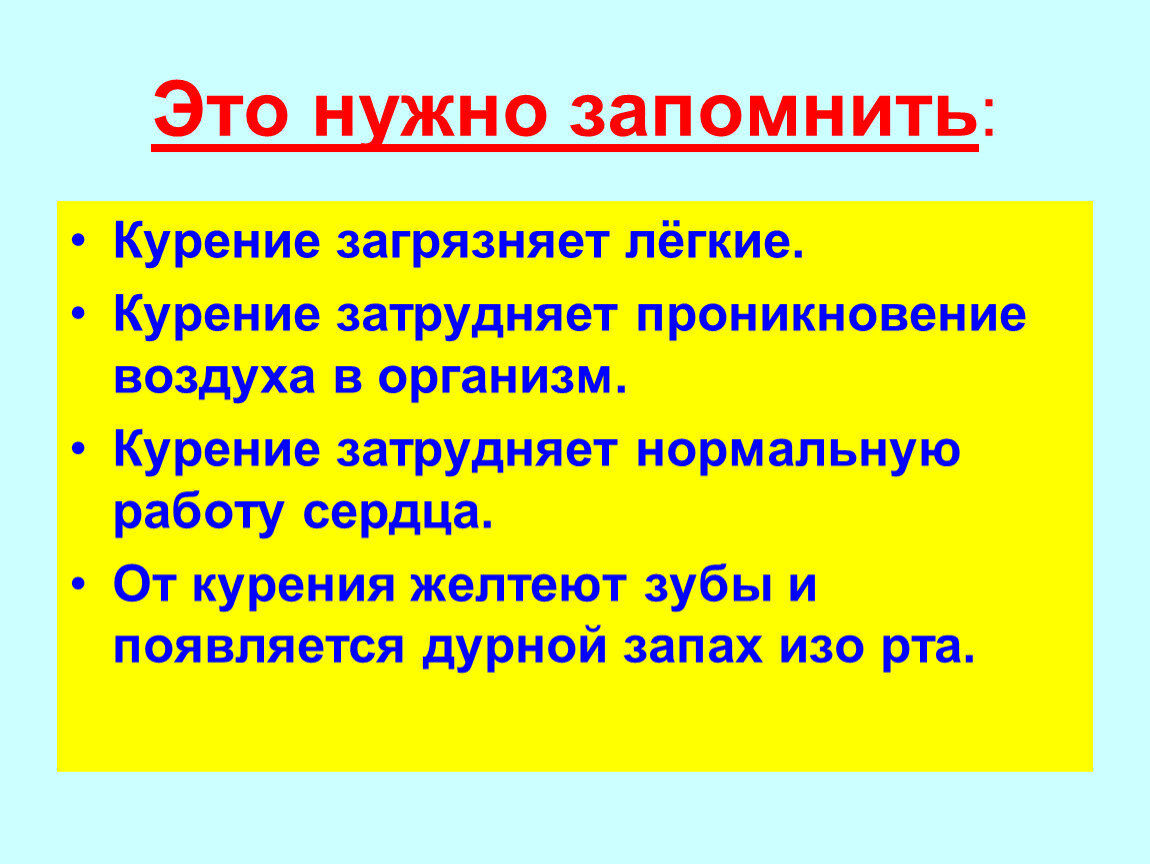 Это нужно запомнить:

• Курение загрязняет лёгкие.
• Курение затрудняет проникновение воздуха в организм.
• Курение затрудняет нормальную работу сердца.
• От курения желтеют зубы и появляется дурной запах изо рта.